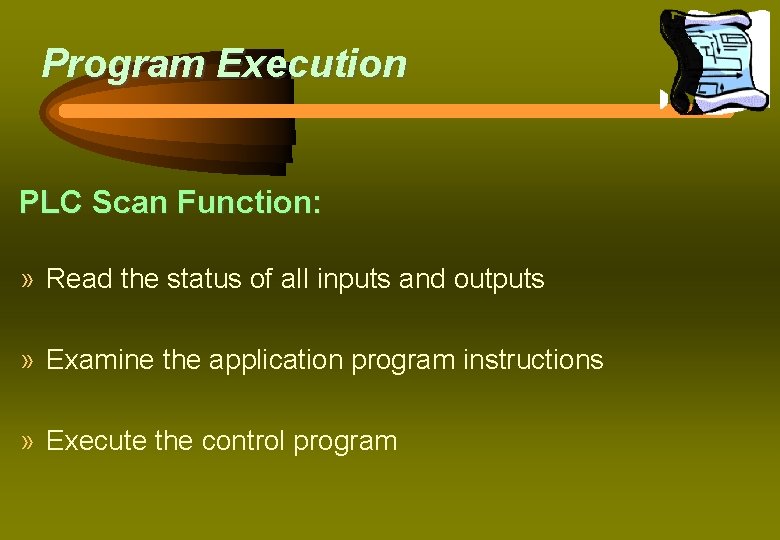 Program Execution

PLC Scan Function:

» Read the status of all inputs and outputs

» Examine the application program instructions

» Execute the control program